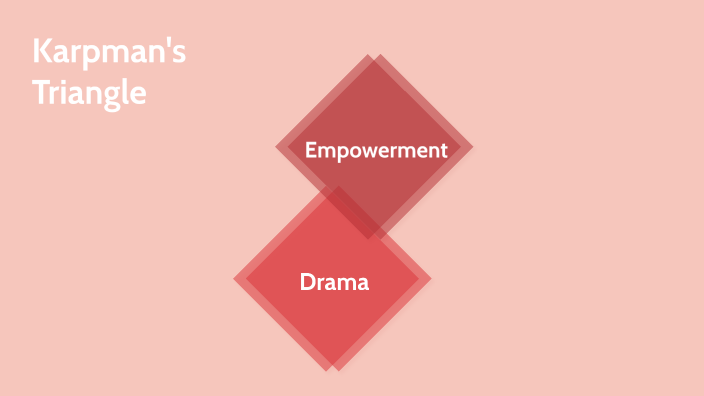 Karpman's Triangle

Empowerment

Drama